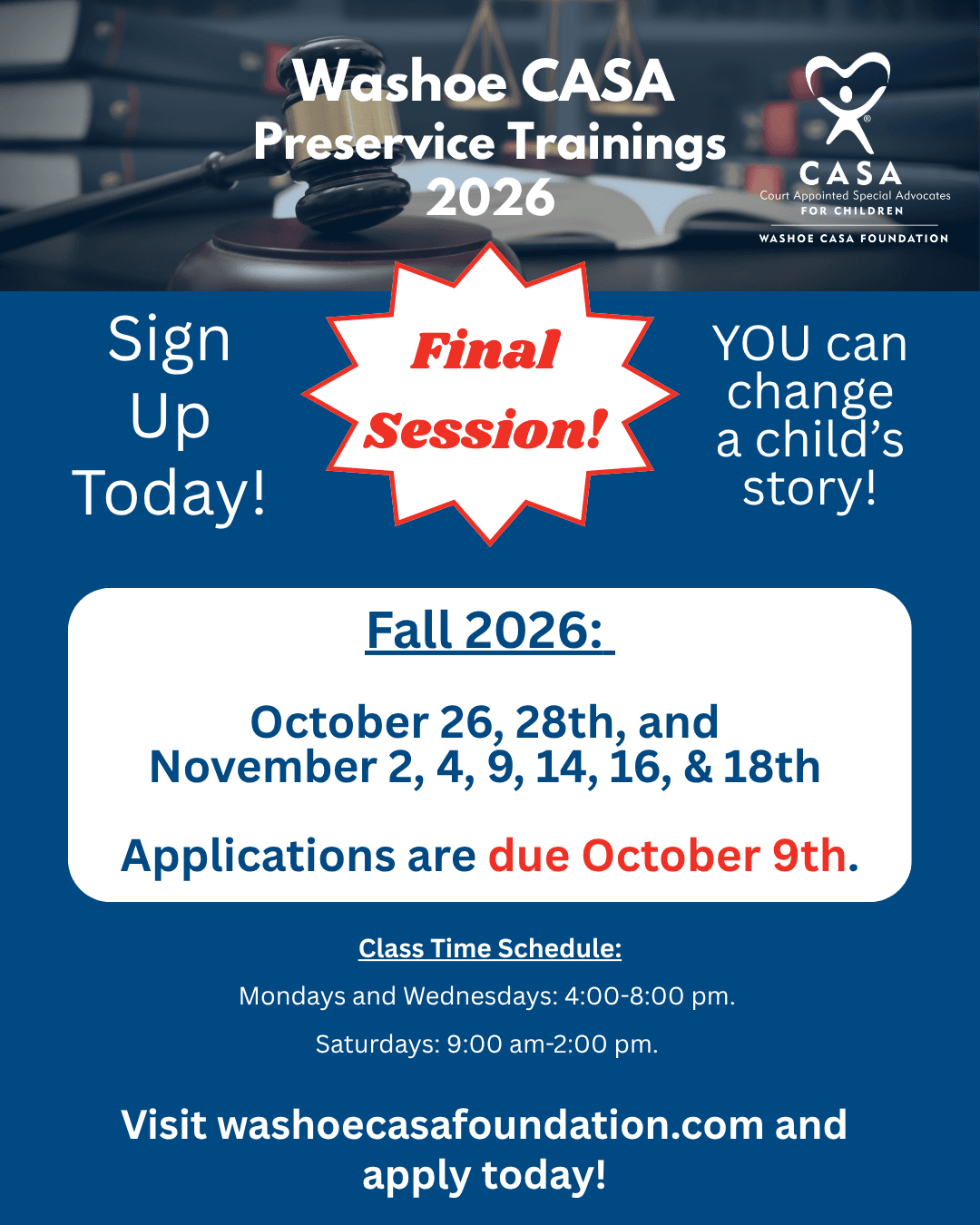 Washoe CASA
Preservice Trainings
2026

CASA
Court Appointed Special Advocates
FOR CHILDREN
WASHOE CASA FOUNDATION

Sign Up Today!

Final Session!

YOU can change a child's story!

Fall 2026:

October 26, 28th, and
November 2, 4, 9, 14, 16, & 18th

Applications are due October 9th.

Class Time Schedule:

Mondays and Wednesdays: 4:00-8:00 pm.

Saturdays: 9:00 am-2:00 pm.

Visit washoecasafoundation.com and apply today!